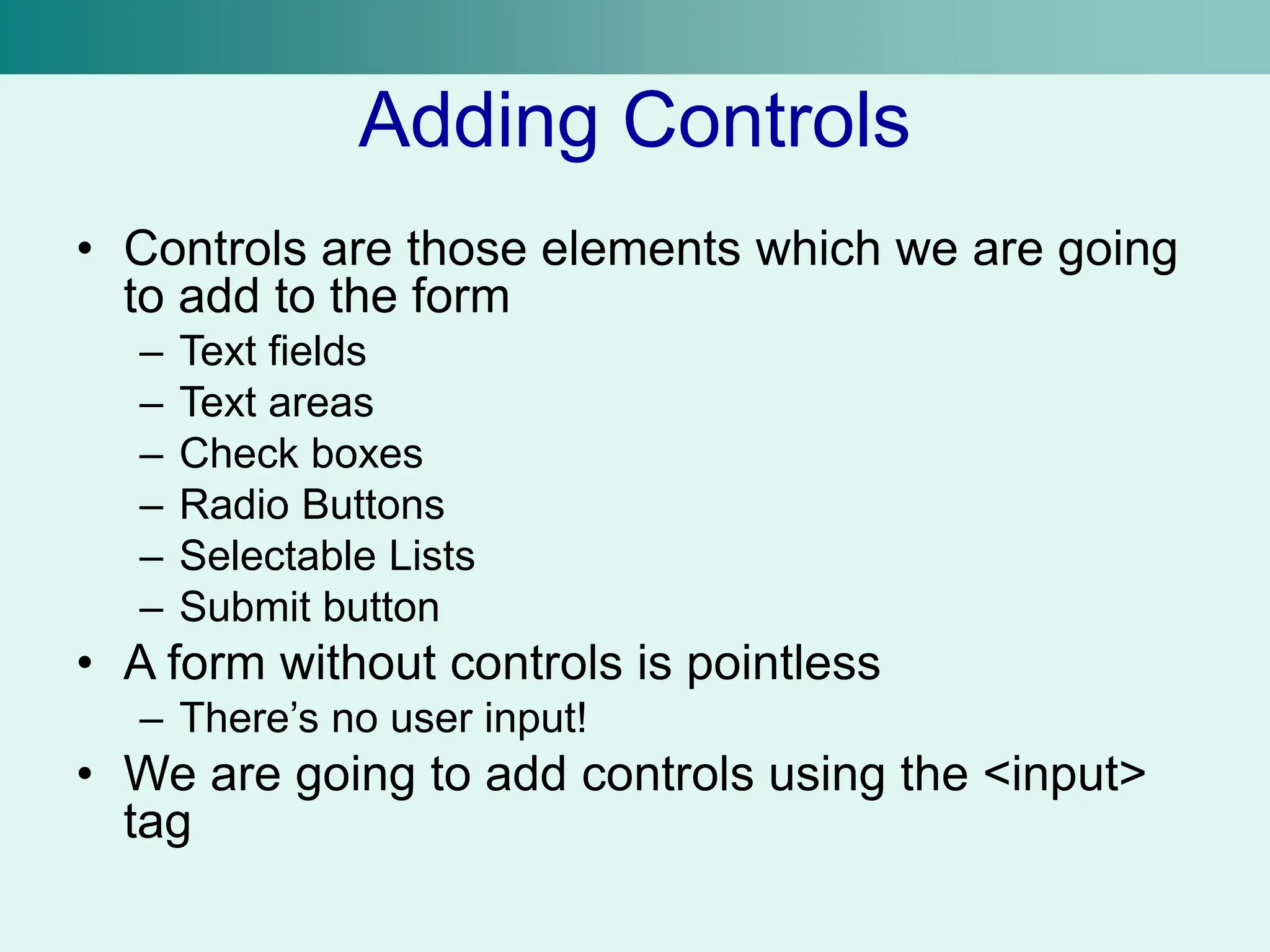 Adding Controls

• Controls are those elements which we are going to add to the form
– Text fields
– Text areas
– Check boxes
– Radio Buttons
– Selectable Lists
– Submit button
• A form without controls is pointless
– There’s no user input!
• We are going to add controls using the <input> tag